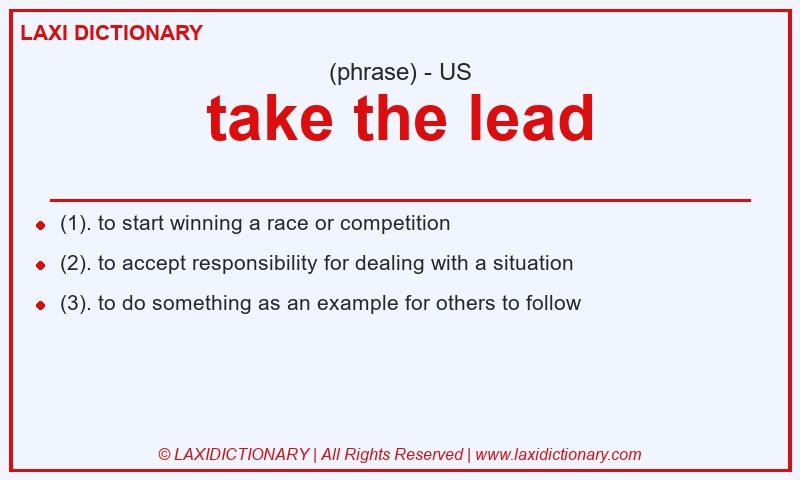 LAXI DICTIONARY

(phrase) - US

take the lead

- (1). to start winning a race or competition
- (2). to accept responsibility for dealing with a situation
- (3). to do something as an example for others to follow

© LAXIDICTIONARY | All Rights Reserved | www.laxidictionary.com